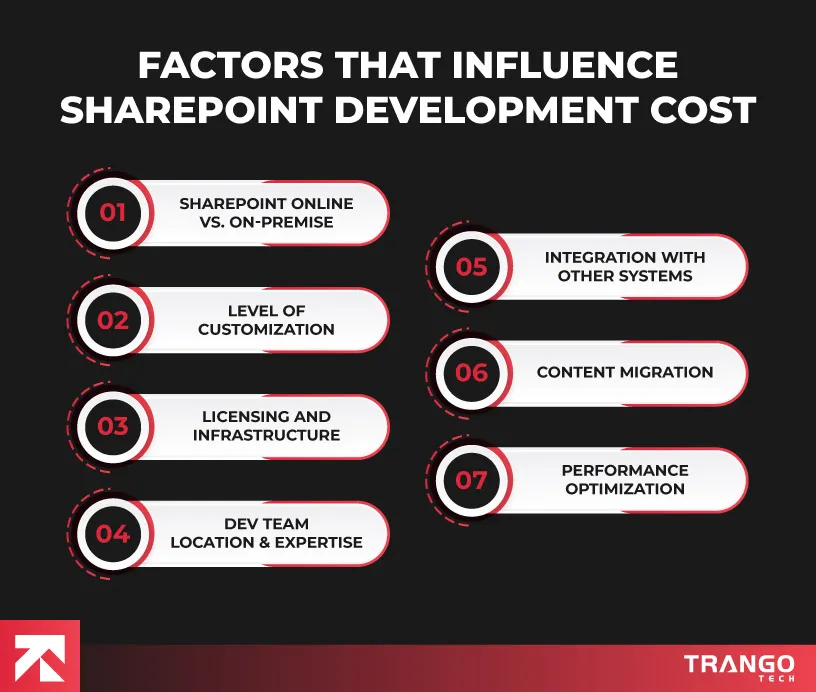 FACTORS THAT INFLUENCE SHAREPOINT DEVELOPMENT COST

01 SHAREPOINT ONLINE VS. ON-PREMISE

02 LEVEL OF CUSTOMIZATION

03 LICENSING AND INFRASTRUCTURE

04 DEV TEAM LOCATION & EXPERTISE

05 INTEGRATION WITH OTHER SYSTEMS

06 CONTENT MIGRATION

07 PERFORMANCE OPTIMIZATION

TRANGO TECH